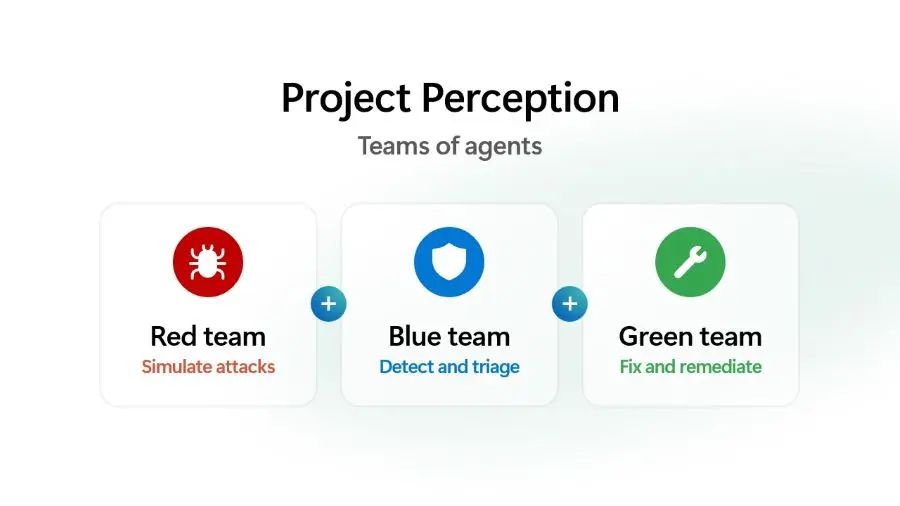 Project Perception

Teams of agents

Red team
Simulate attacks

+

Blue team
Detect and triage

+

Green team
Fix and remediate